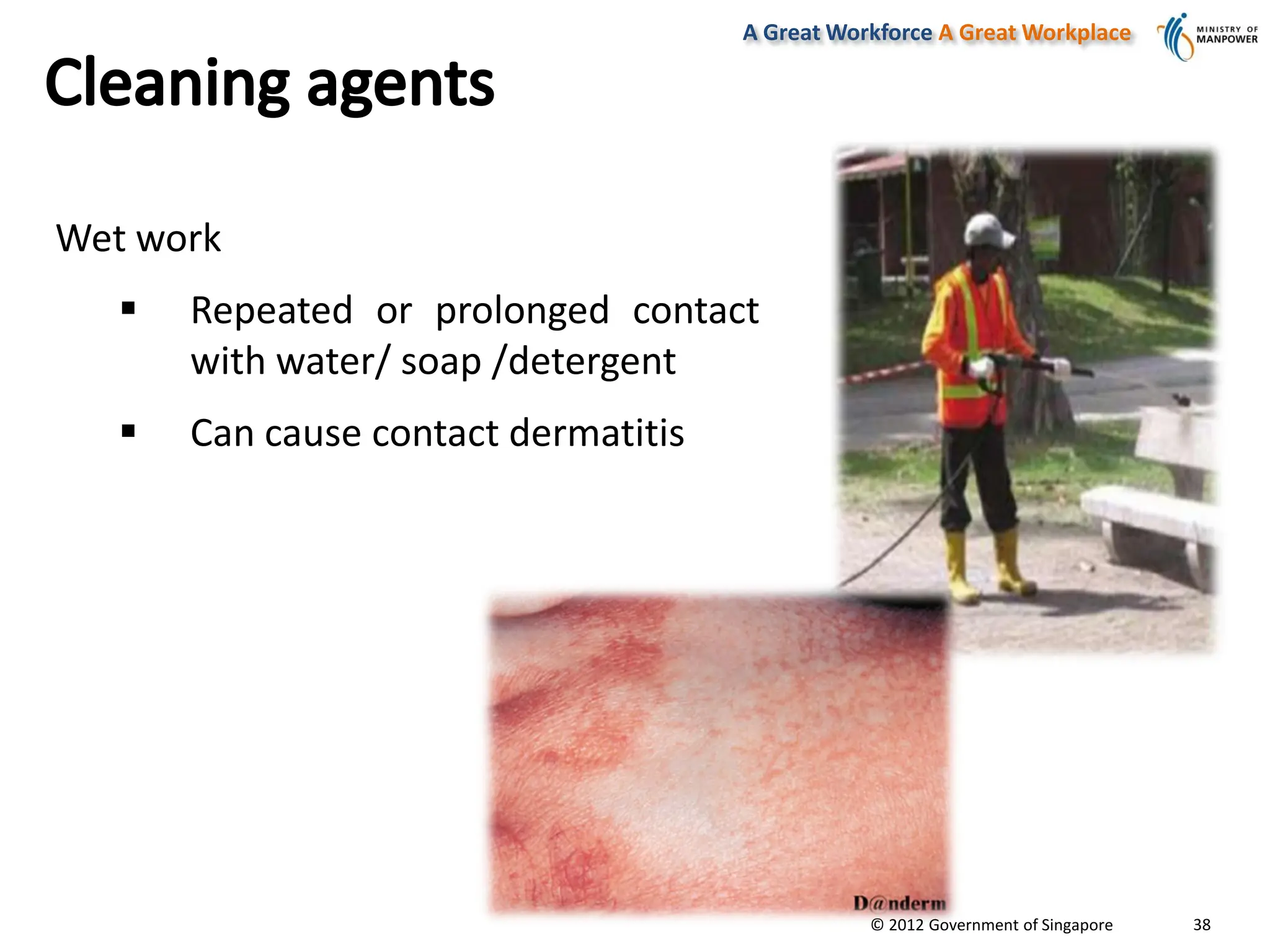 A Great Workforce A Great Workplace

MINISTRY OF MANPOWER

Cleaning agents

Wet work

▪ Repeated or prolonged contact with water/ soap /detergent

▪ Can cause contact dermatitis

D@nderm

© 2012 Government of Singapore

38